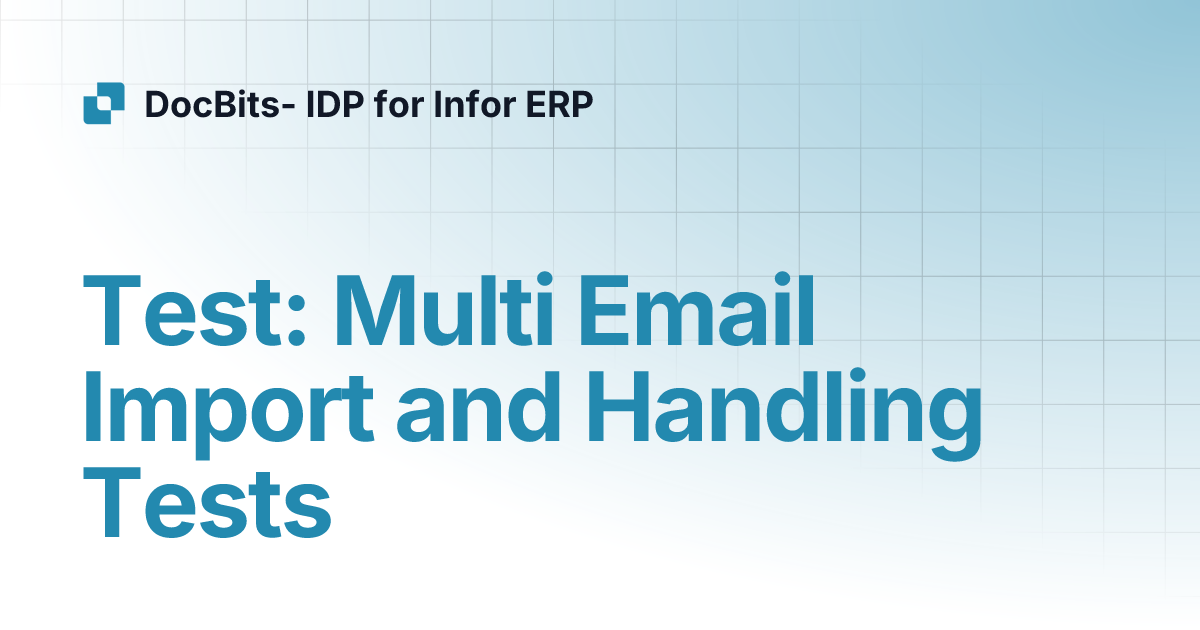 DocBits- IDP for Infor ERP

Test: Multi Email Import and Handling Tests